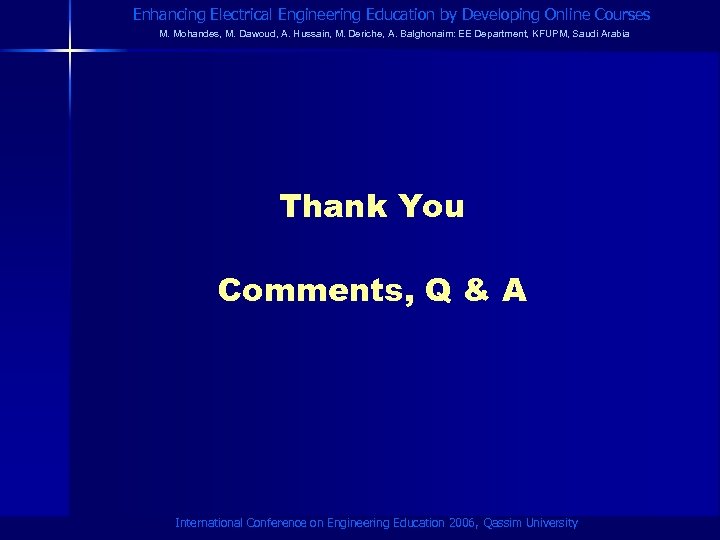 Enhancing Electrical Engineering Education by Developing Online Courses

M. Mohandes, M. Dawoud, A. Hussain, M. Deriche, A. Balghonaim: EE Department, KFUPM, Saudi Arabia

Thank You

Comments, Q & A

International Conference on Engineering Education 2006, Qassim University